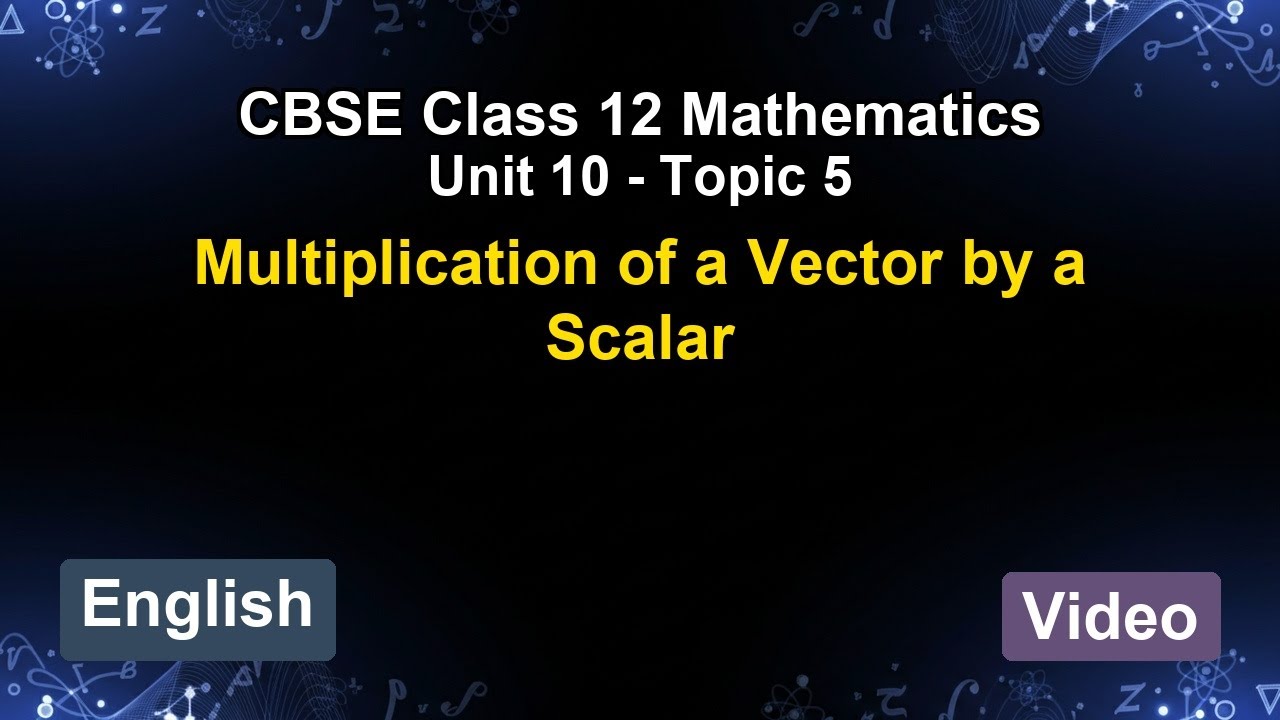 CBSE Class 12 Mathematics
Unit 10 - Topic 5

Multiplication of a Vector by a Scalar

English

Video